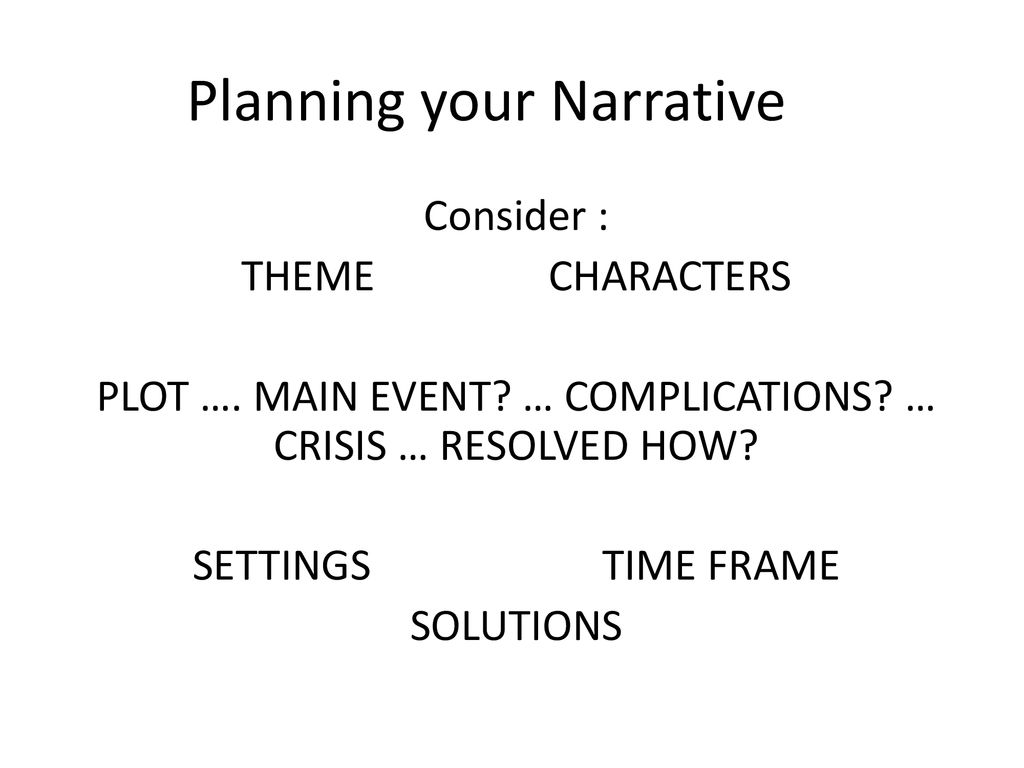 Planning your Narrative

Consider :

THEME CHARACTERS

PLOT …. MAIN EVENT? … COMPLICATIONS? … CRISIS … RESOLVED HOW?

SETTINGS TIME FRAME

SOLUTIONS